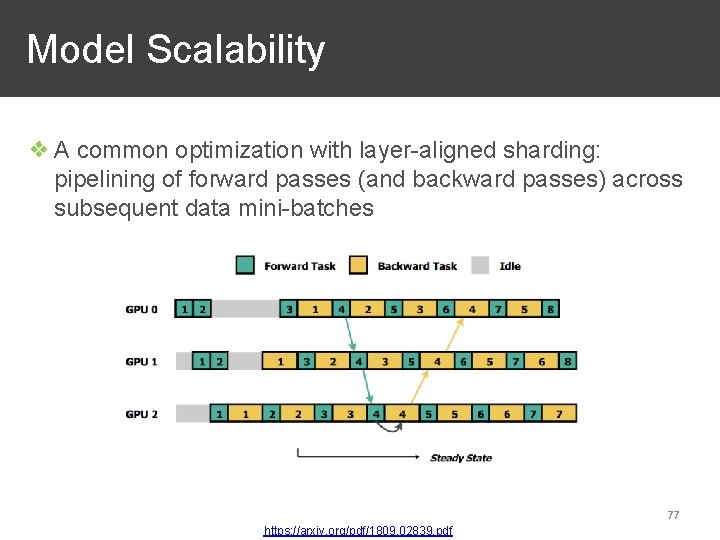 Model Scalability

❖ A common optimization with layer-aligned sharding: pipelining of forward passes (and backward passes) across subsequent data mini-batches

Forward Task  Backward Task  Idle

GPU 0  1 2  3 1 4 2 5 3 6 4 7 5 8

GPU 1  1 2  1 3 2 4 3 5 4 6 5 7 6 8

GPU 2  1 1 2 2 3 3 4 4 5 5 6 6 7 7

Steady State

77

https://arxiv.org/pdf/1809.02839.pdf